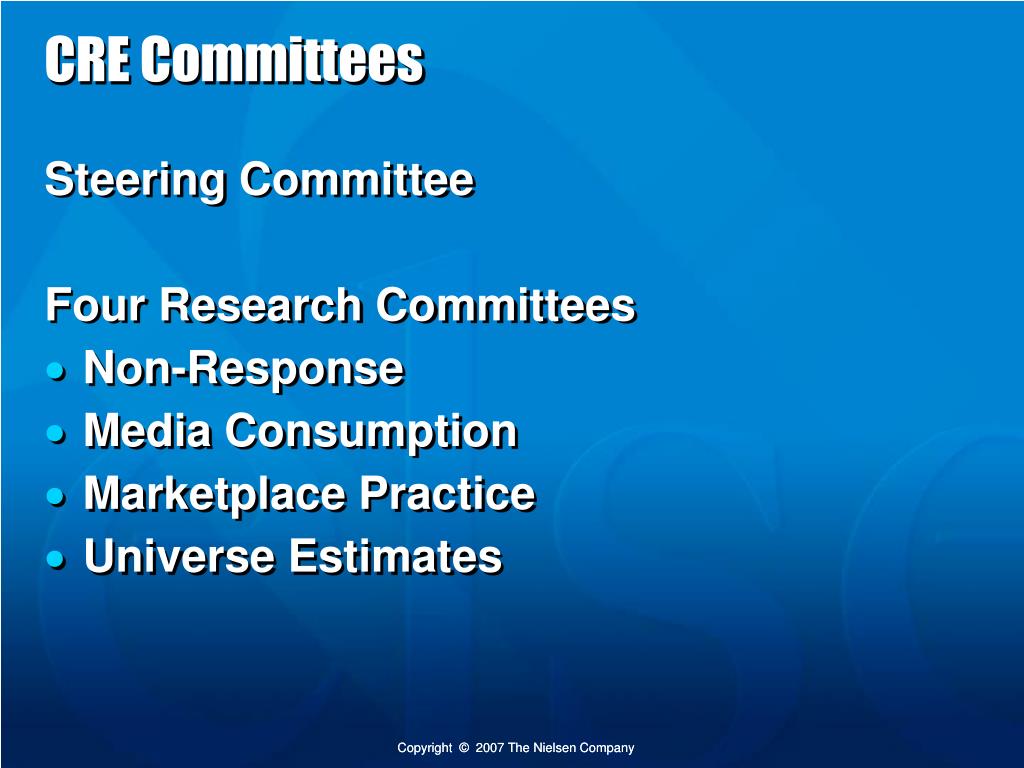 CRE Committees

Steering Committee

Four Research Committees
• Non-Response
• Media Consumption
• Marketplace Practice
• Universe Estimates

Copyright © 2007 The Nielsen Company